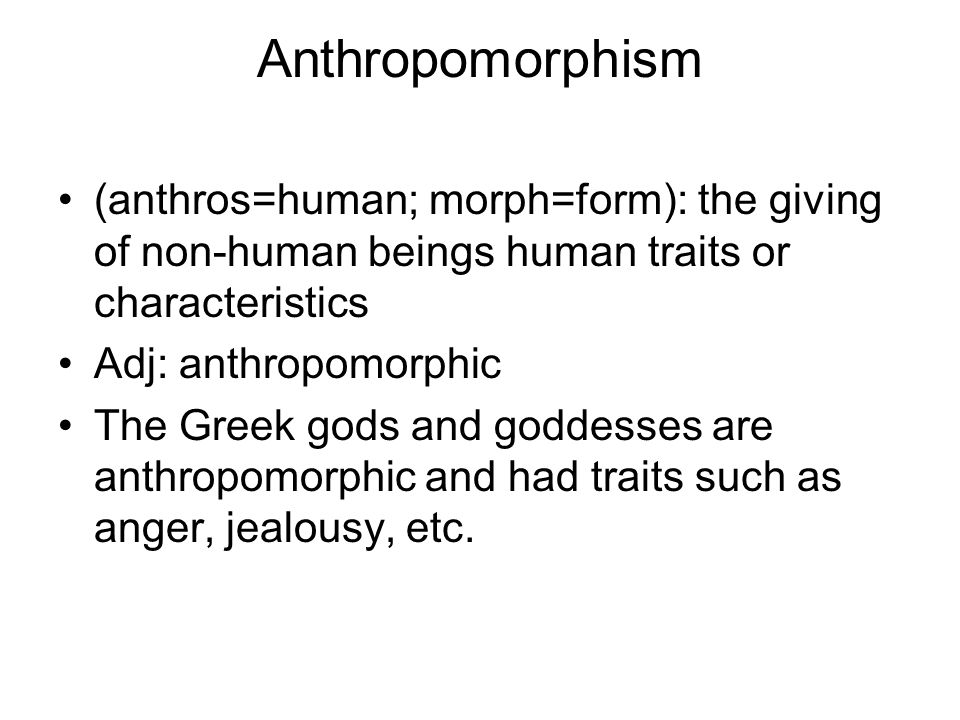 Anthropomorphism

• (anthros=human; morph=form): the giving of non-human beings human traits or characteristics
• Adj: anthropomorphic
• The Greek gods and goddesses are anthropomorphic and had traits such as anger, jealousy, etc.